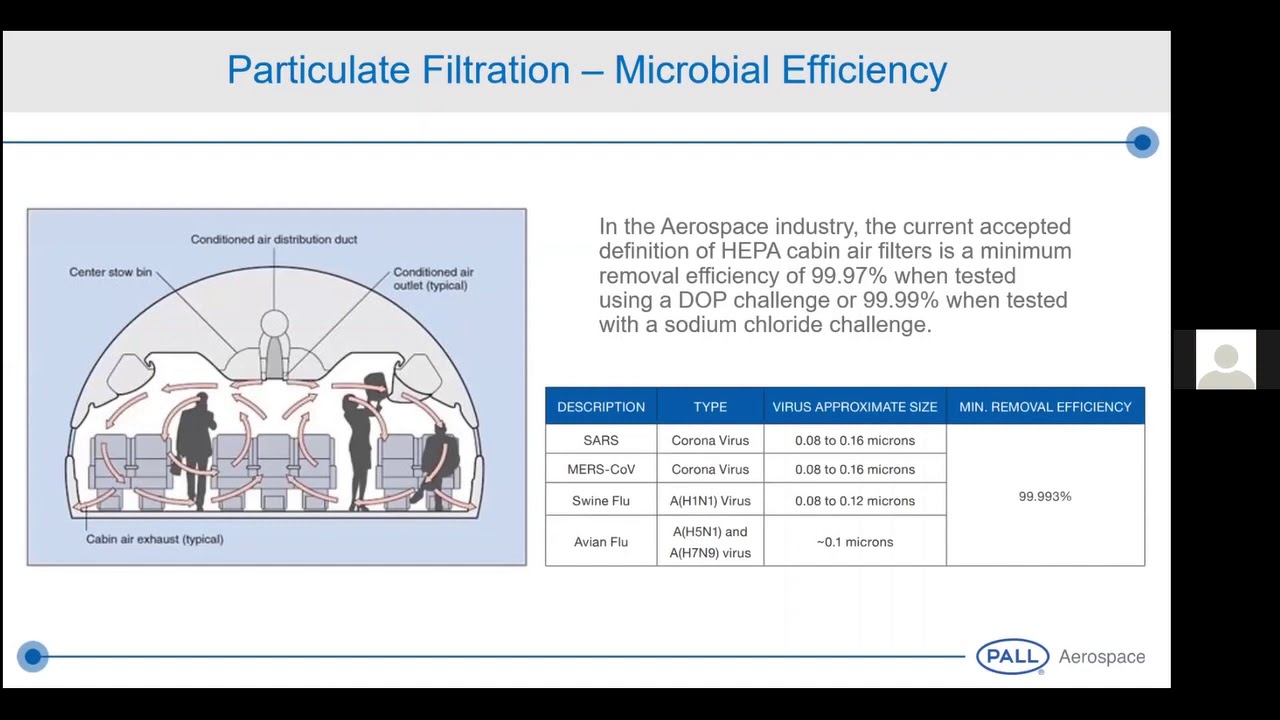 Particulate Filtration – Microbial Efficiency

Conditioned air distribution duct

Center stow bin

Conditioned air outlet (typical)

Cabin air exhaust (typical)

In the Aerospace industry, the current accepted definition of HEPA cabin air filters is a minimum removal efficiency of 99.97% when tested using a DOP challenge or 99.99% when tested with a sodium chloride challenge.

| DESCRIPTION | TYPE | VIRUS APPROXIMATE SIZE | MIN. REMOVAL EFFICIENCY |
|---|---|---|---|
| SARS | Corona Virus | 0.08 to 0.16 microns | 99.993% |
| MERS-CoV | Corona Virus | 0.08 to 0.16 microns | |
| Swine Flu | A(H1N1) Virus | 0.08 to 0.12 microns | |
| Avian Flu | A(H5N1) and A(H7N9) virus | ~0.1 microns | |

PALL Aerospace